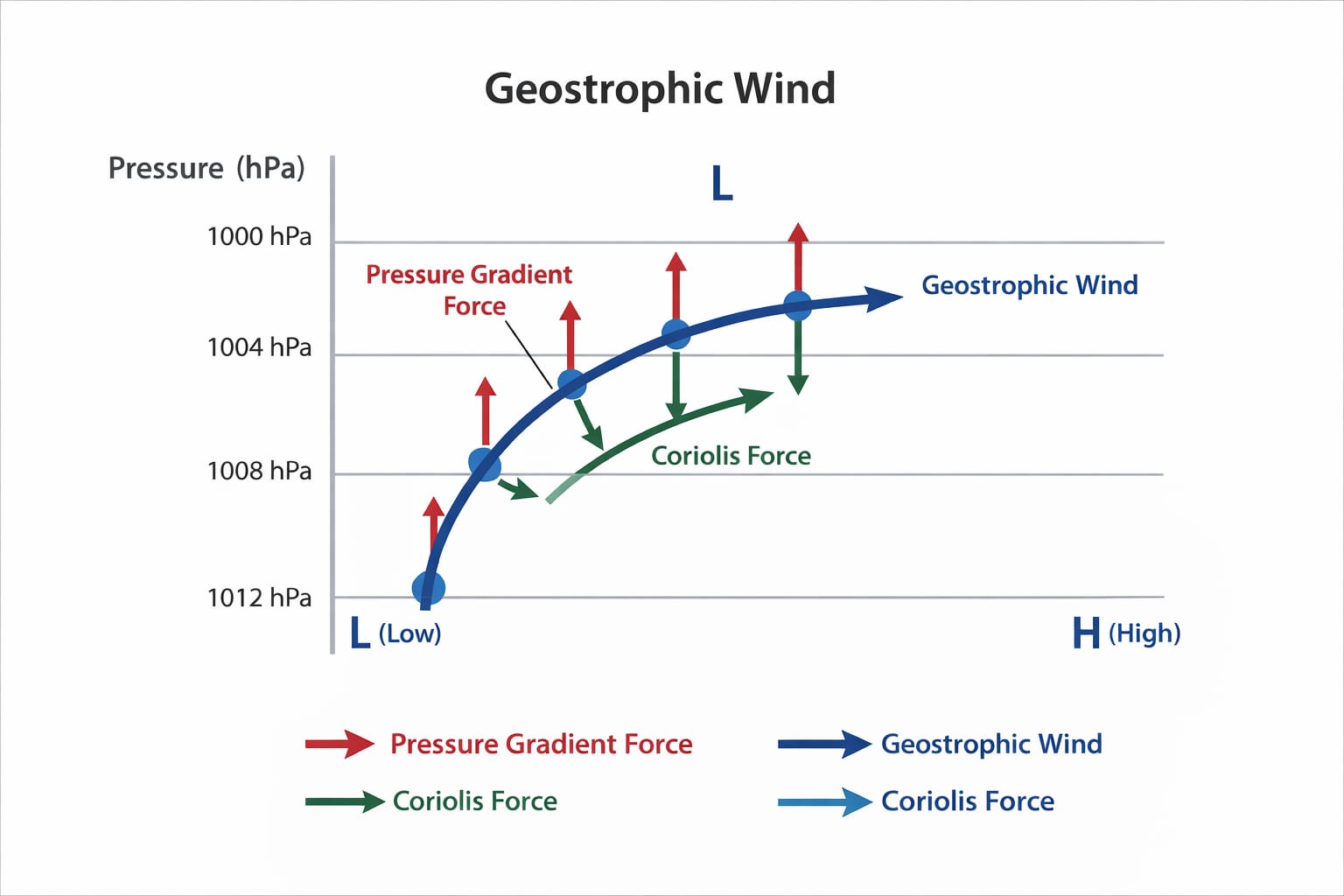 Geostrophic Wind

Pressure (hPa)

L

1000 hPa

Pressure Gradient Force

Geostrophic Wind

1004 hPa

Coriolis Force

1008 hPa

1012 hPa

L (Low)

H (High)

Pressure Gradient Force

Geostrophic Wind

Coriolis Force

Coriolis Force